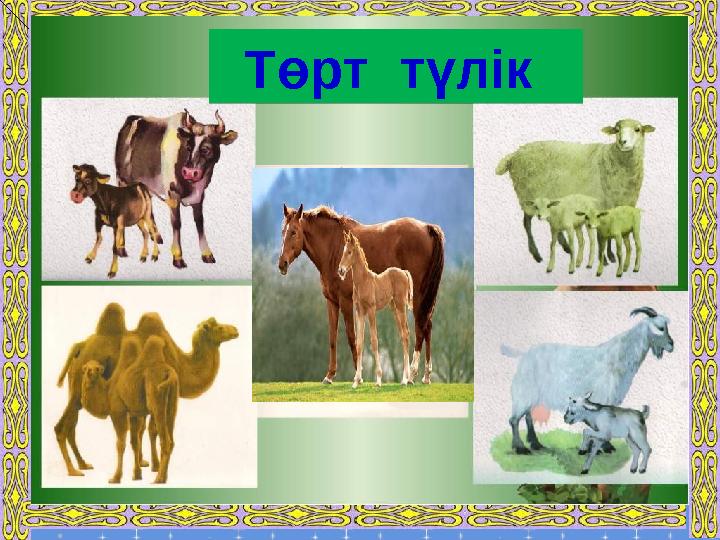 Төрт түлік